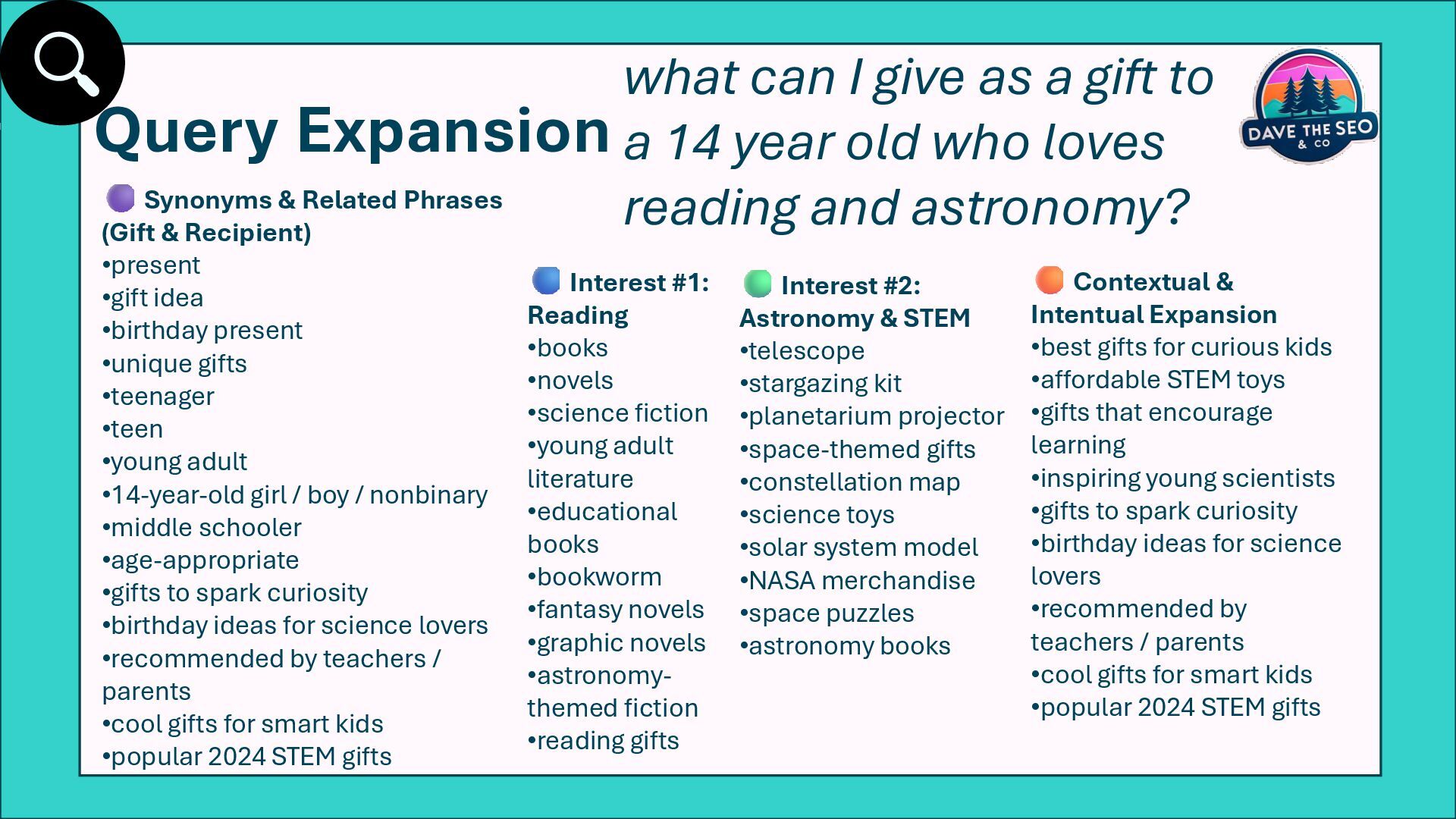 Query Expansion

what can I give as a gift to a 14 year old who loves reading and astronomy?

DAVE THE SEO & CO

Synonyms & Related Phrases (Gift & Recipient)
•present
•gift idea
•birthday present
•unique gifts
•teenager
•teen
•young adult
•14-year-old girl / boy / nonbinary
•middle schooler
•age-appropriate
•gifts to spark curiosity
•birthday ideas for science lovers
•recommended by teachers / parents
•cool gifts for smart kids
•popular 2024 STEM gifts

Interest #1: Reading
•books
•novels
•science fiction
•young adult literature
•educational books
•bookworm
•fantasy novels
•graphic novels
•astronomy-themed fiction
•reading gifts

Interest #2: Astronomy & STEM
•telescope
•stargazing kit
•planetarium projector
•space-themed gifts
•constellation map
•science toys
•solar system model
•NASA merchandise
•space puzzles
•astronomy books

Contextual & Intentual Expansion
•best gifts for curious kids
•affordable STEM toys
•gifts that encourage learning
•inspiring young scientists
•gifts to spark curiosity
•birthday ideas for science lovers
•recommended by teachers / parents
•cool gifts for smart kids
•popular 2024 STEM gifts